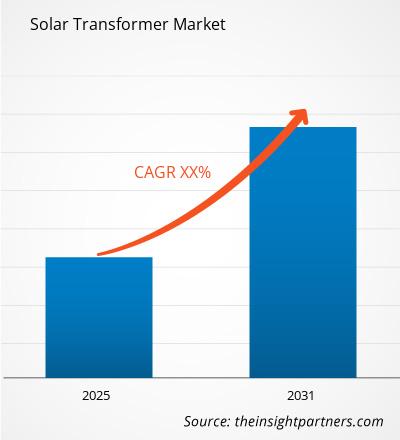 Solar Transformer Market

CAGR XX%

2025

2031

Source: theinsightpartners.com